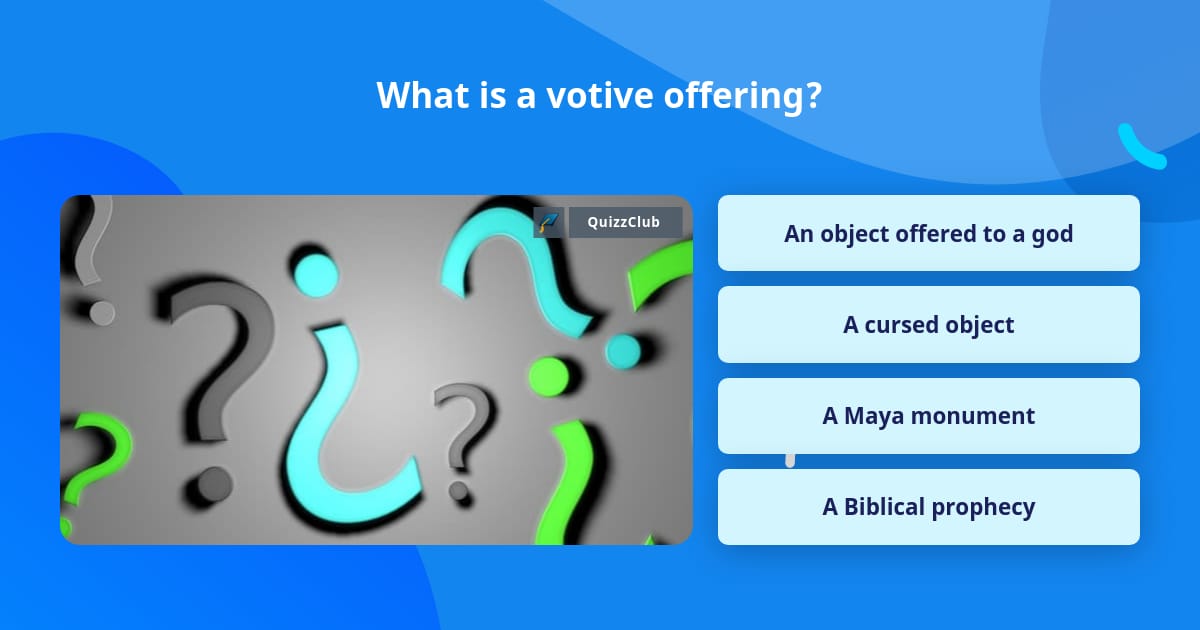 What is a votive offering?

QuizzClub

An object offered to a god

A cursed object

A Maya monument

A Biblical prophecy